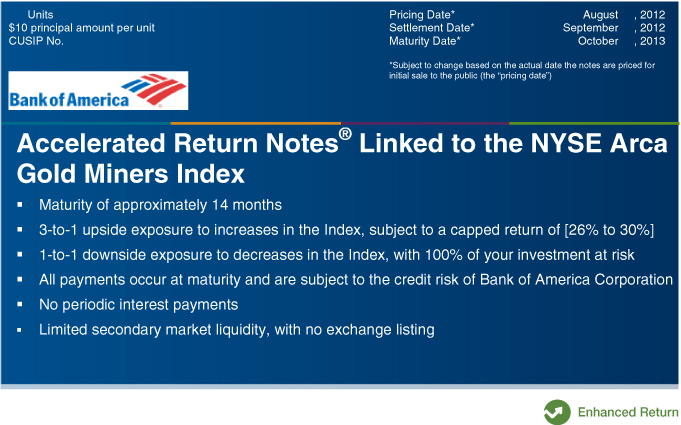 Units
$10 principal amount per unit
CUSIP No.

Pricing Date* August , 2012
Settlement Date* September , 2012
Maturity Date* October , 2013

*Subject to change based on the actual date the notes are priced for initial sale to the public (the "pricing date")

Bank of America

Accelerated Return Notes® Linked to the NYSE Arca Gold Miners Index

▪ Maturity of approximately 14 months
▪ 3-to-1 upside exposure to increases in the Index, subject to a capped return of [26% to 30%]
▪ 1-to-1 downside exposure to decreases in the Index, with 100% of your investment at risk
▪ All payments occur at maturity and are subject to the credit risk of Bank of America Corporation
▪ No periodic interest payments
▪ Limited secondary market liquidity, with no exchange listing

Enhanced Return